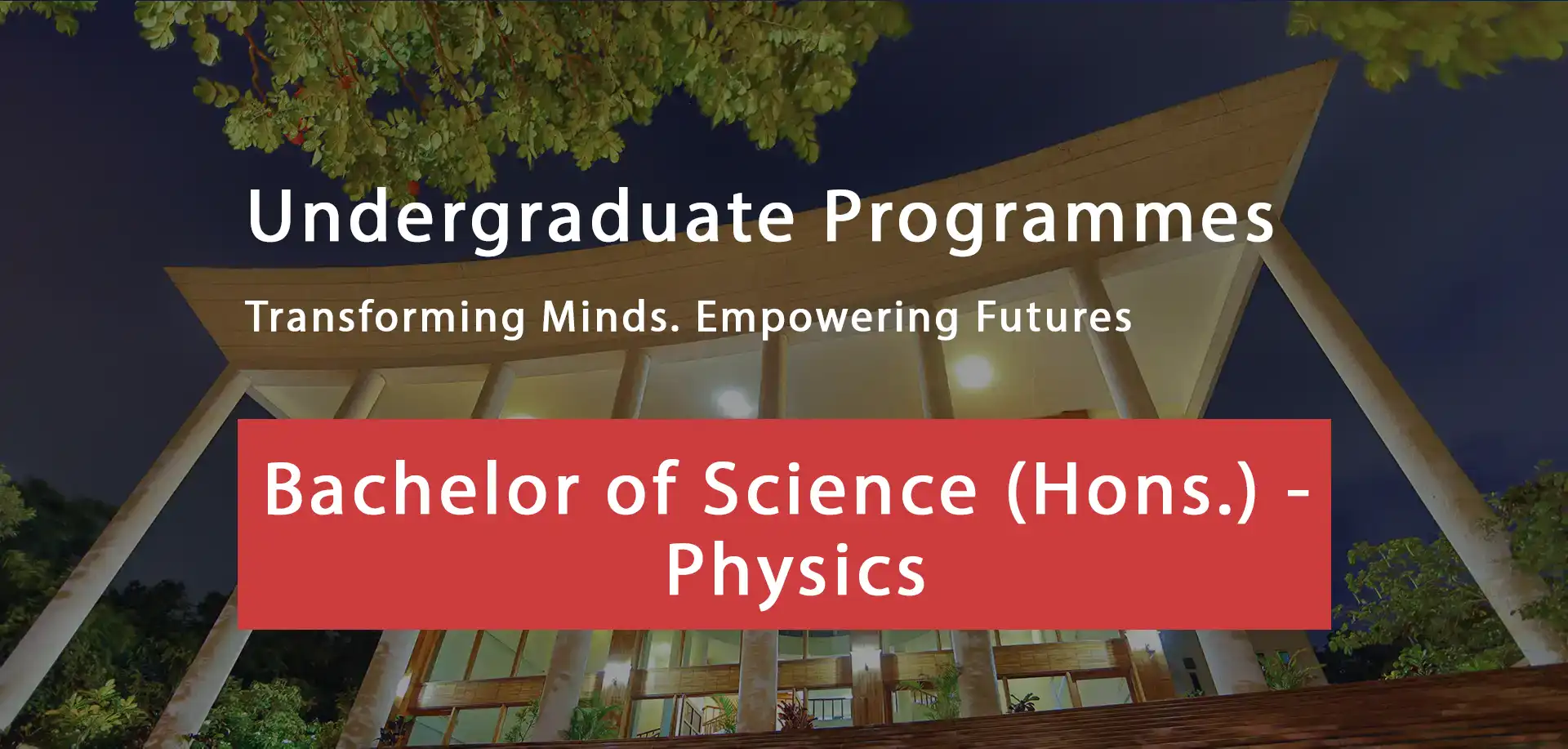 Undergraduate Programmes

Transforming Minds. Empowering Futures

Bachelor of Science (Hons.) - Physics